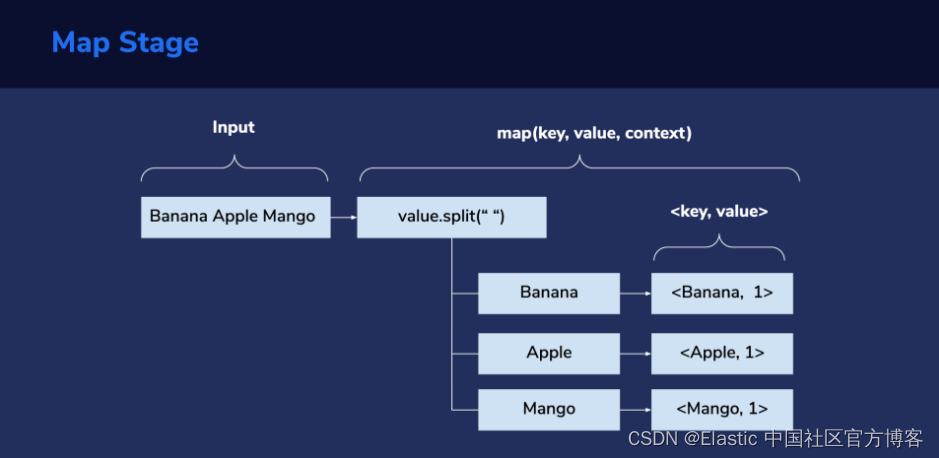 Map Stage

Input

map(key, value, context)

Banana Apple Mango

value.split(“ “)

<key, value>

Banana

<Banana, 1>

Apple

<Apple, 1>

Mango

<Mango, 1>

CSDN @Elastic 中国社区官方博客